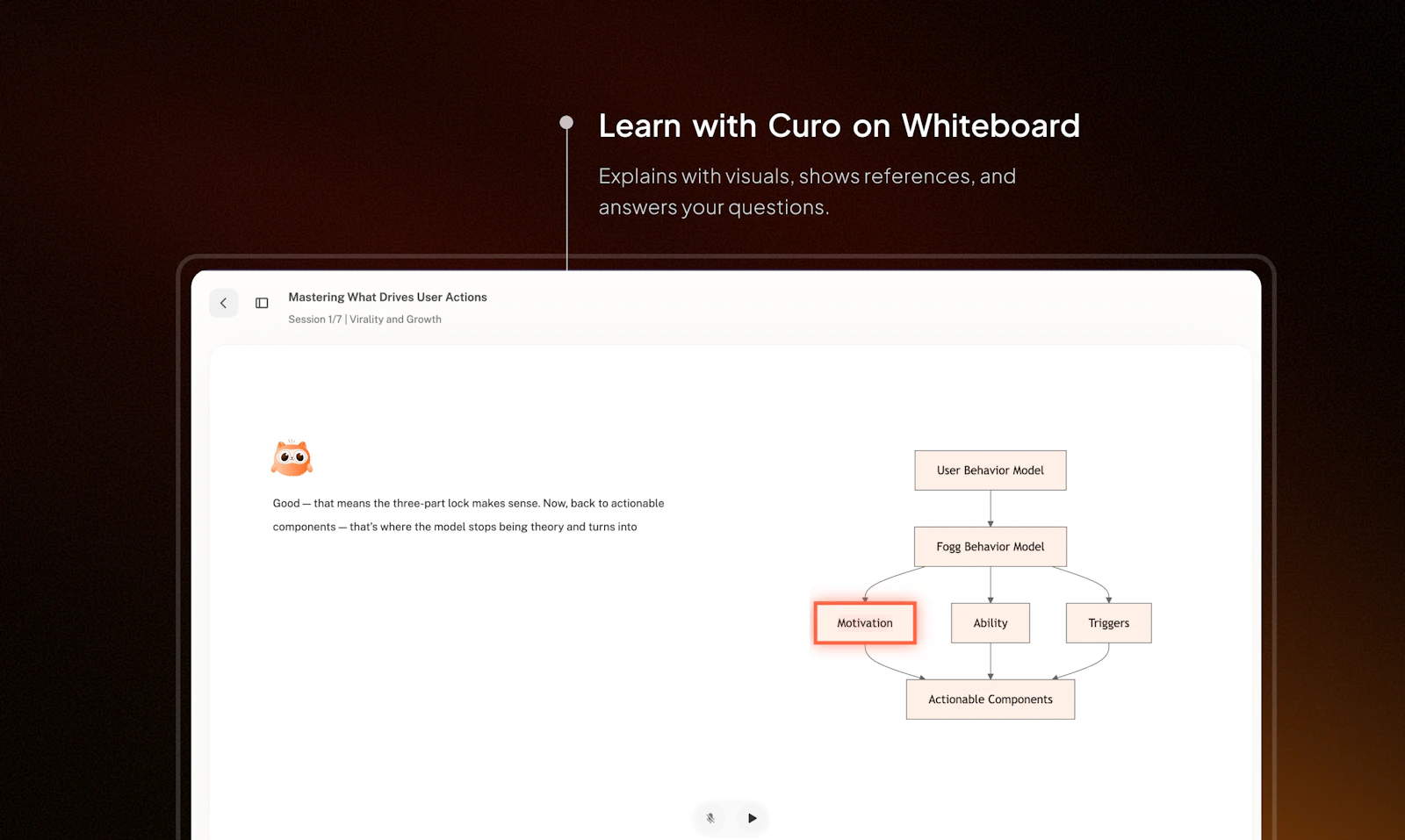 Learn with Curo on Whiteboard

Explains with visuals, shows references, and answers your questions.

Mastering What Drives User Actions

Session 1/7 | Virality and Growth

Good — that means the three-part lock makes sense. Now, back to actionable components — that's where the model stops being theory and turns into

User Behavior Model

Fogg Behavior Model

Motivation

Ability

Triggers

Actionable Components